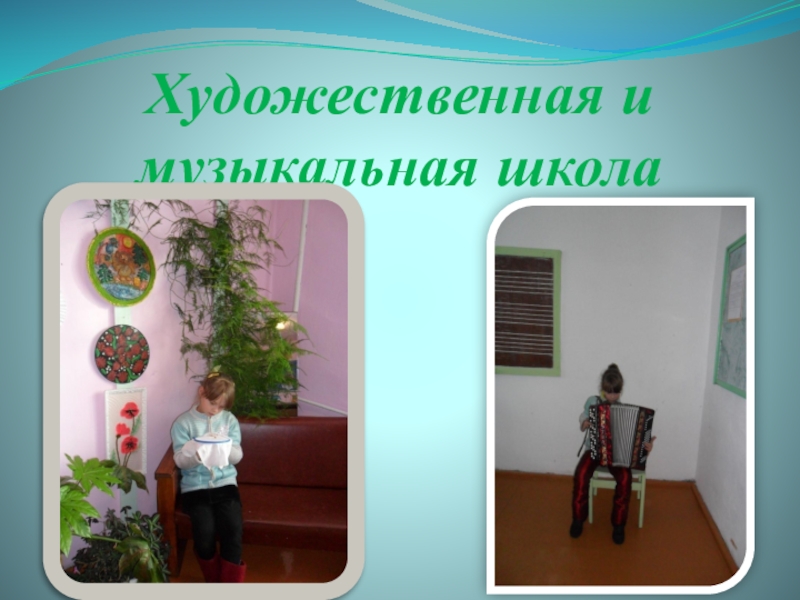 Художественная и музыкальная школа